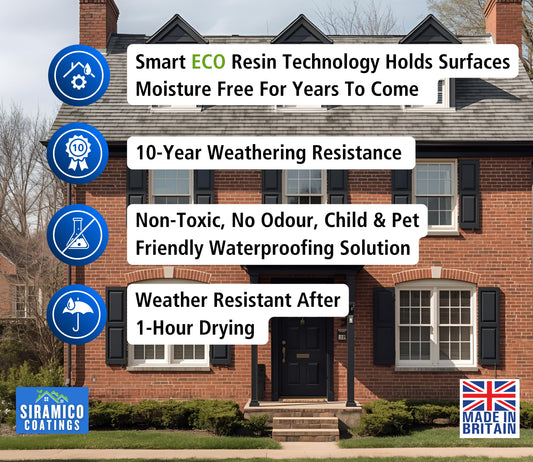 Smart ECO Resin Technology Holds Surfaces Moisture Free For Years To Come

10

10-Year Weathering Resistance

Non-Toxic, No Odour, Child & Pet Friendly Waterproofing Solution

Weather Resistant After 1-Hour Drying

SIRAMICO COATINGS

MADE IN BRITAIN